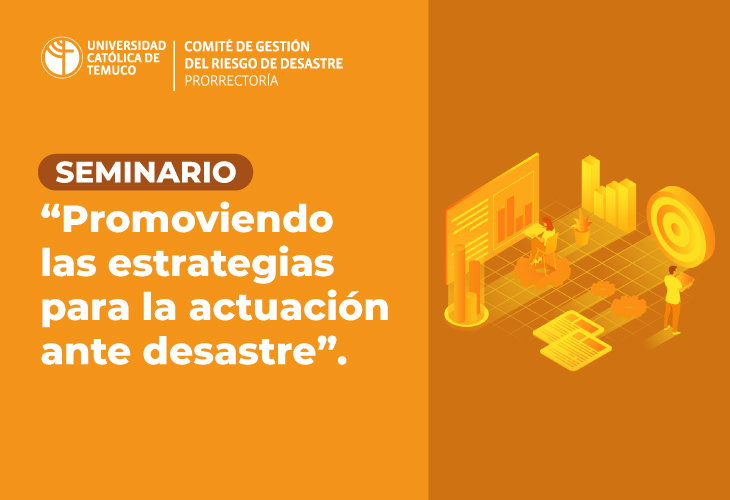 UNIVERSIDAD CATÓLICA DE TEMUCO

COMITÉ DE GESTIÓN DEL RIESGO DE DESASTRE
PRORRECTORÍA

SEMINARIO

“Promoviendo las estrategias para la actuación ante desastre”.